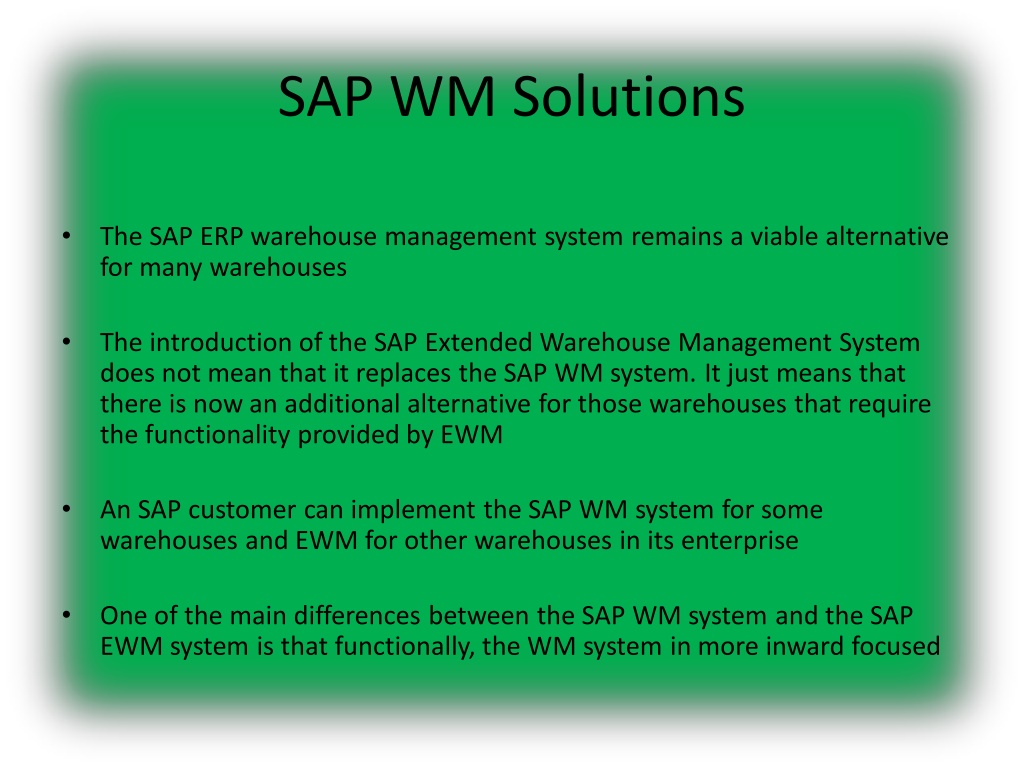 SAP WM Solutions

• The SAP ERP warehouse management system remains a viable alternative for many warehouses

• The introduction of the SAP Extended Warehouse Management System does not mean that it replaces the SAP WM system. It just means that there is now an additional alternative for those warehouses that require the functionality provided by EWM

• An SAP customer can implement the SAP WM system for some warehouses and EWM for other warehouses in its enterprise

• One of the main differences between the SAP WM system and the SAP EWM system is that functionally, the WM system in more inward focused